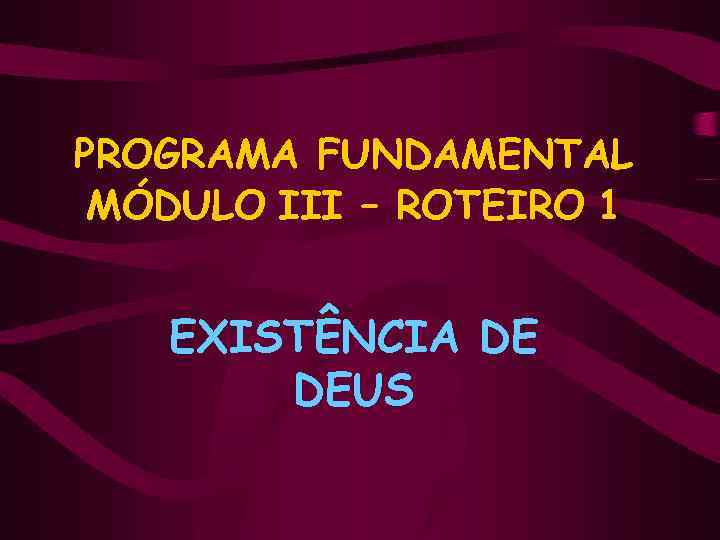 PROGRAMA FUNDAMENTAL
MÓDULO III – ROTEIRO 1

EXISTÊNCIA DE DEUS